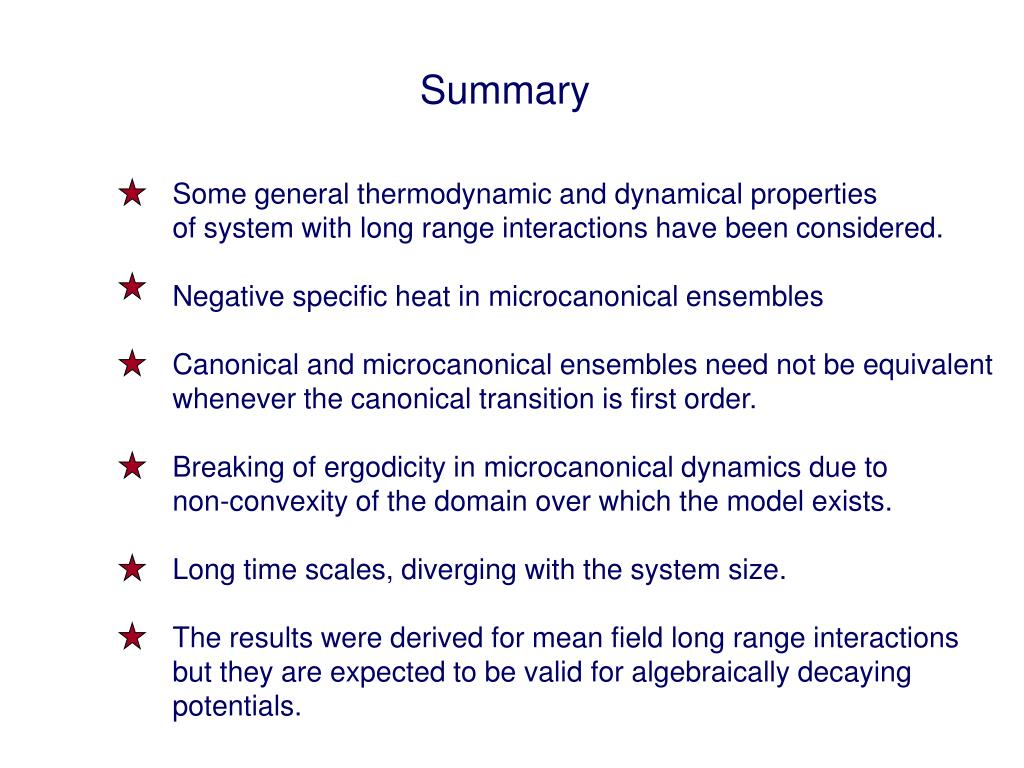 Summary

Some general thermodynamic and dynamical properties of system with long range interactions have been considered.

Negative specific heat in microcanonical ensembles

Canonical and microcanonical ensembles need not be equivalent whenever the canonical transition is first order.

Breaking of ergodicity in microcanonical dynamics due to non-convexity of the domain over which the model exists.

Long time scales, diverging with the system size.

The results were derived for mean field long range interactions but they are expected to be valid for algebraically decaying potentials.